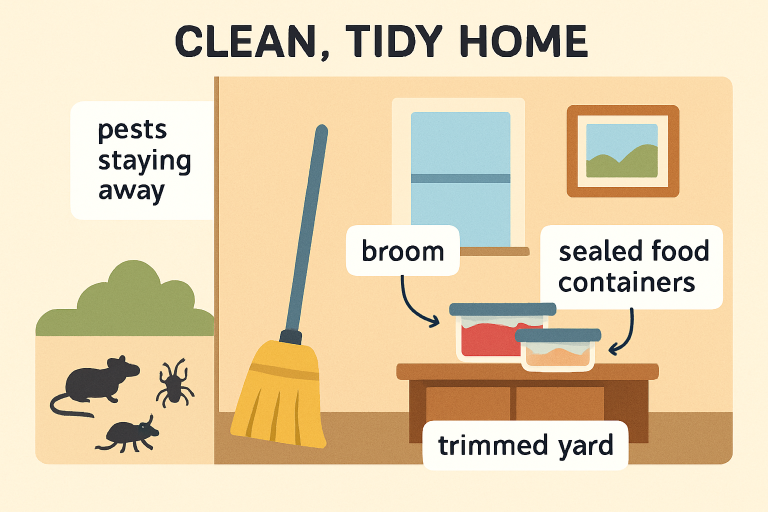 CLEAN, TIDY HOME

pests staying away

broom

sealed food containers

trimmed yard